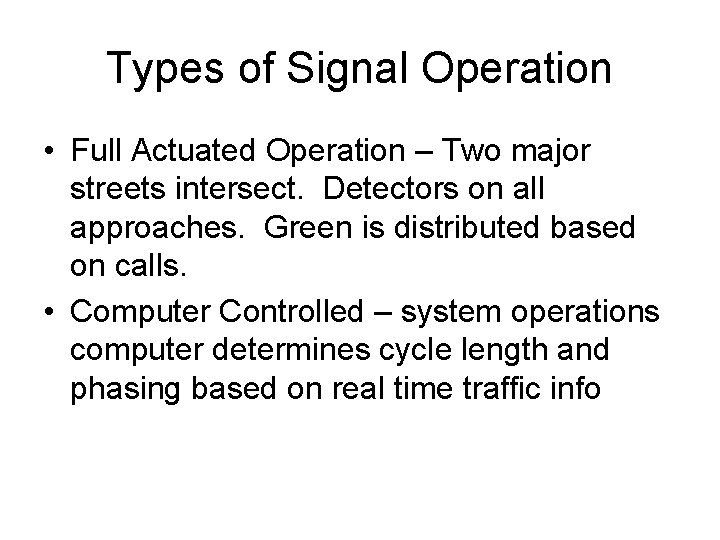 Types of Signal Operation

• Full Actuated Operation – Two major streets intersect. Detectors on all approaches. Green is distributed based on calls.

• Computer Controlled – system operations computer determines cycle length and phasing based on real time traffic info